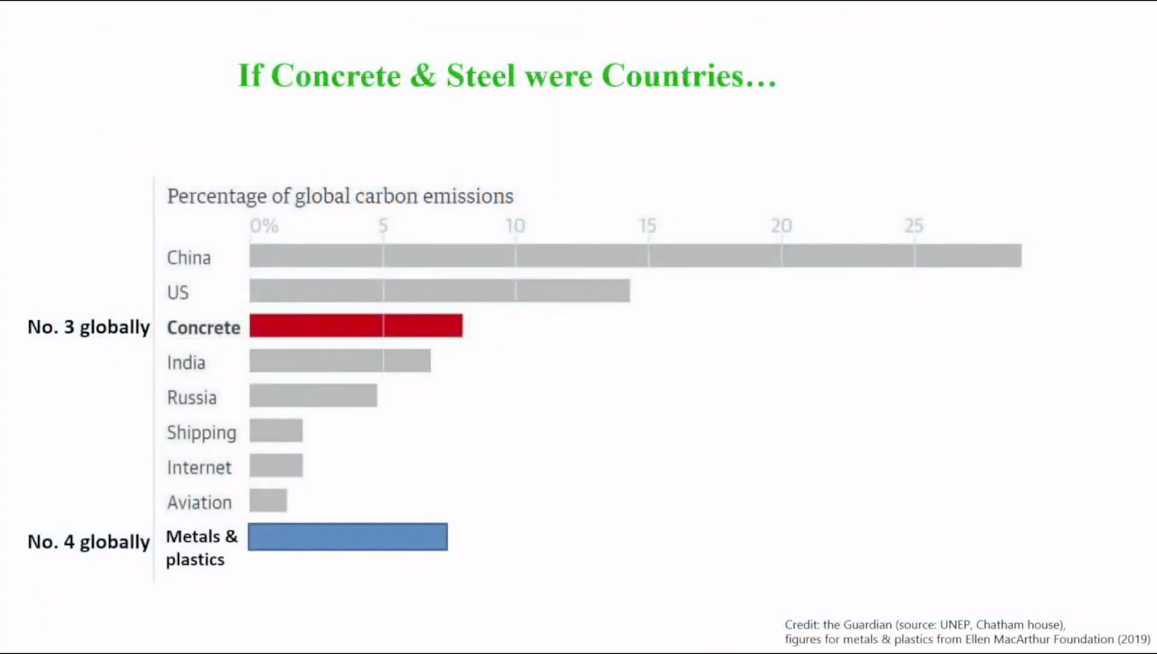 If Concrete & Steel were Countries…

Percentage of global carbon emissions

0% 5 10 15 20 25

China
US
No. 3 globally Concrete
India
Russia
Shipping
Internet
Aviation
No. 4 globally Metals & plastics

Credit: the Guardian (source: UNEP, Chatham house), figures for metals & plastics from Ellen MacArthur Foundation (2019)